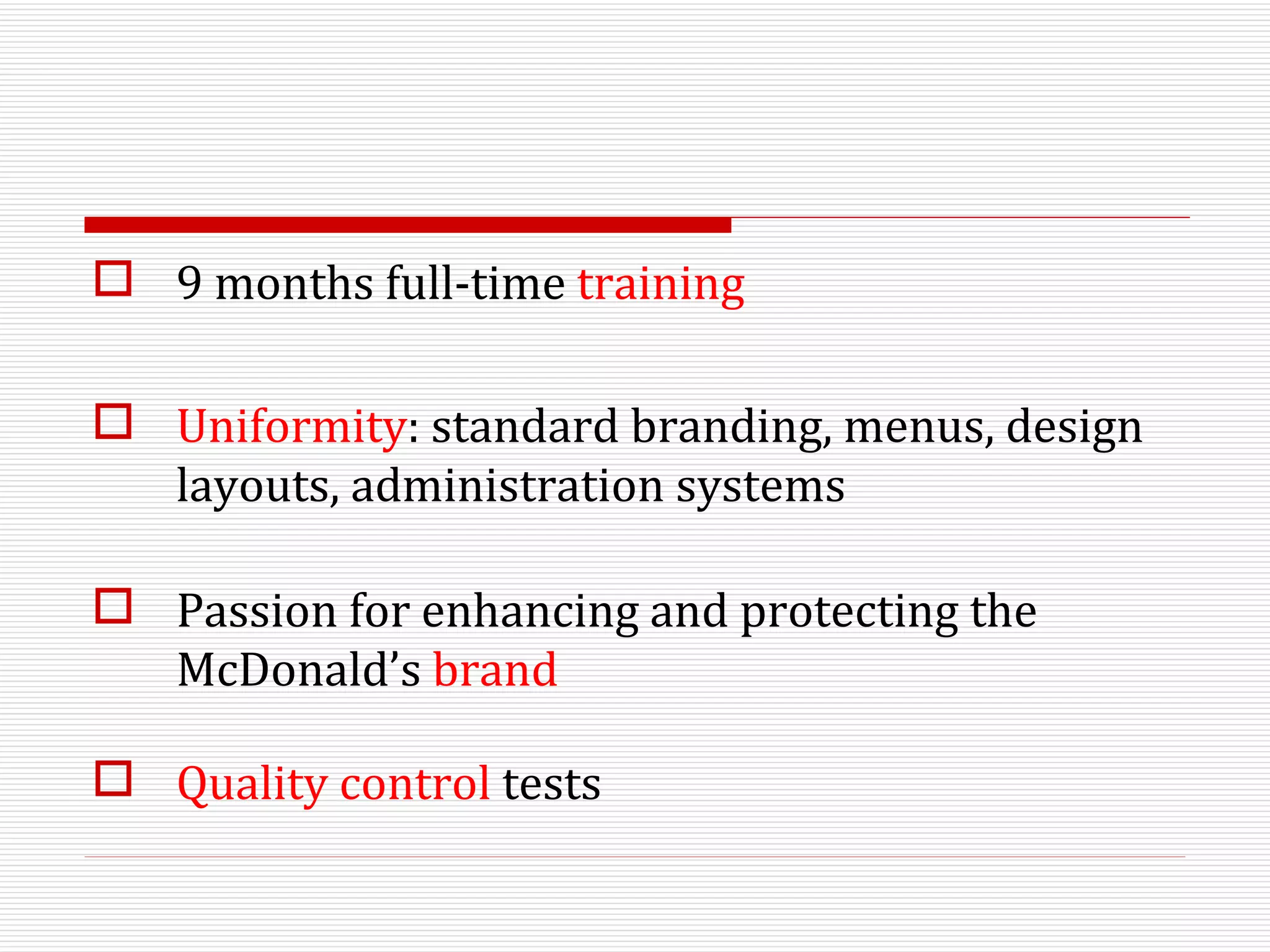 9 months full-time training

Uniformity: standard branding, menus, design layouts, administration systems

Passion for enhancing and protecting the McDonald’s brand

Quality control tests